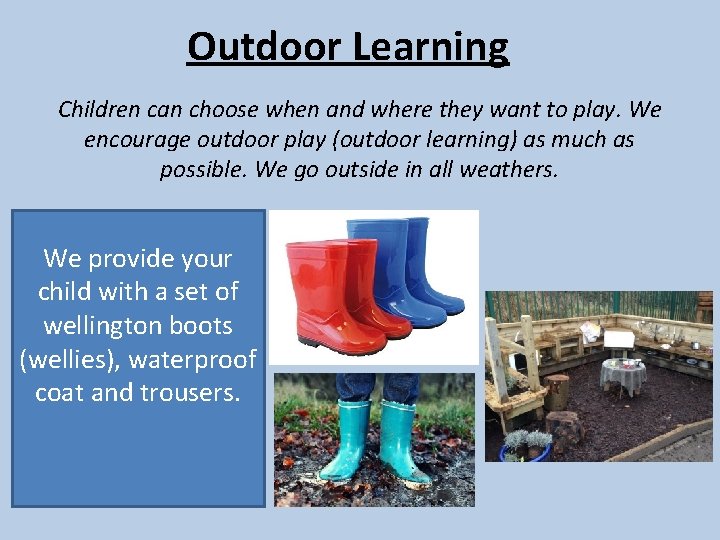 Outdoor Learning

Children can choose when and where they want to play. We encourage outdoor play (outdoor learning) as much as possible. We go outside in all weathers.

We provide your child with a set of wellington boots (wellies), waterproof coat and trousers.